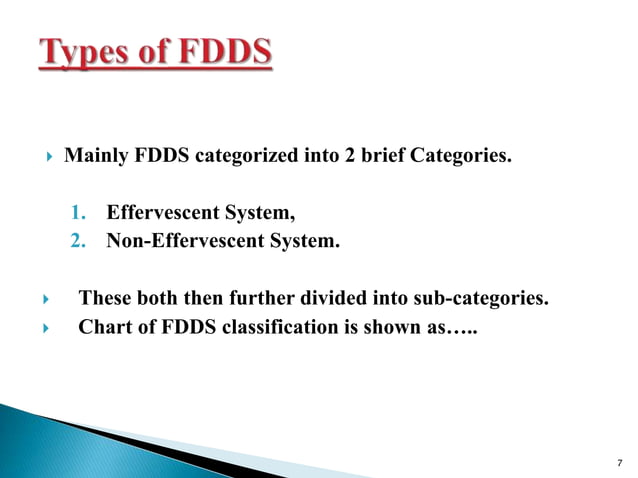 Types of FDDS

Mainly FDDS categorized into 2 brief Categories.

1. Effervescent System,
2. Non-Effervescent System.

These both then further divided into sub-categories.

Chart of FDDS classification is shown as…..

7